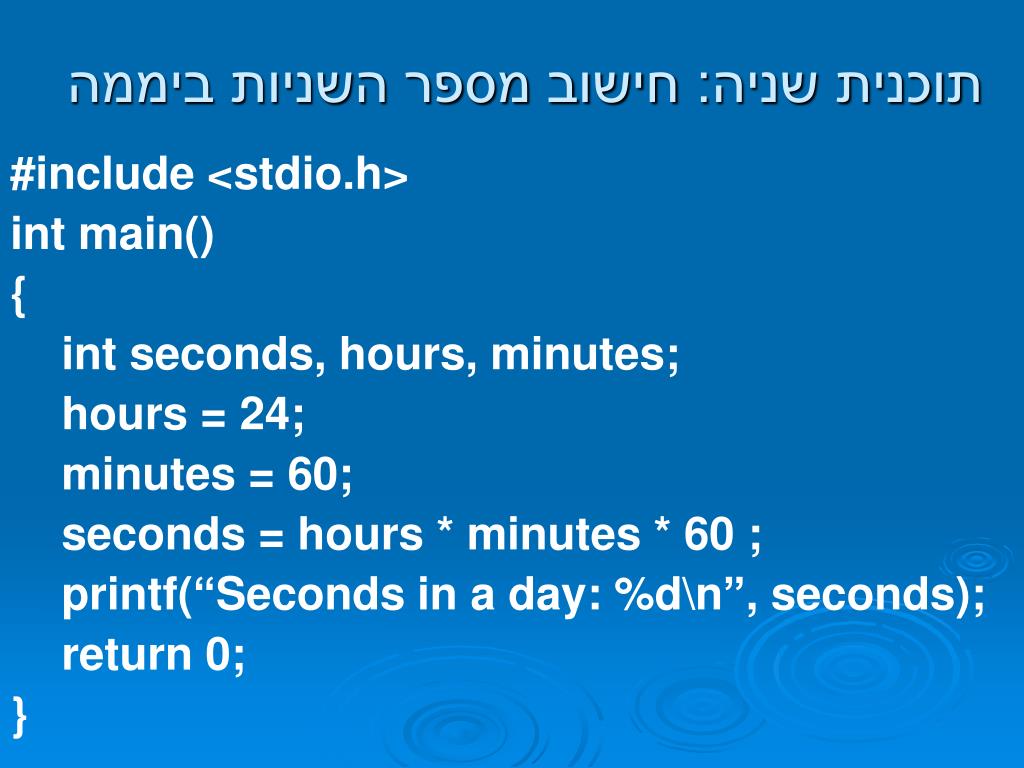 תוכנית שניה: חישוב מספר השניות ביממה

#include <stdio.h>
int main()
{
int seconds, hours, minutes;
hours = 24;
minutes = 60;
seconds = hours * minutes * 60 ;
printf(“Seconds in a day: %d\n”, seconds);
return 0;
}